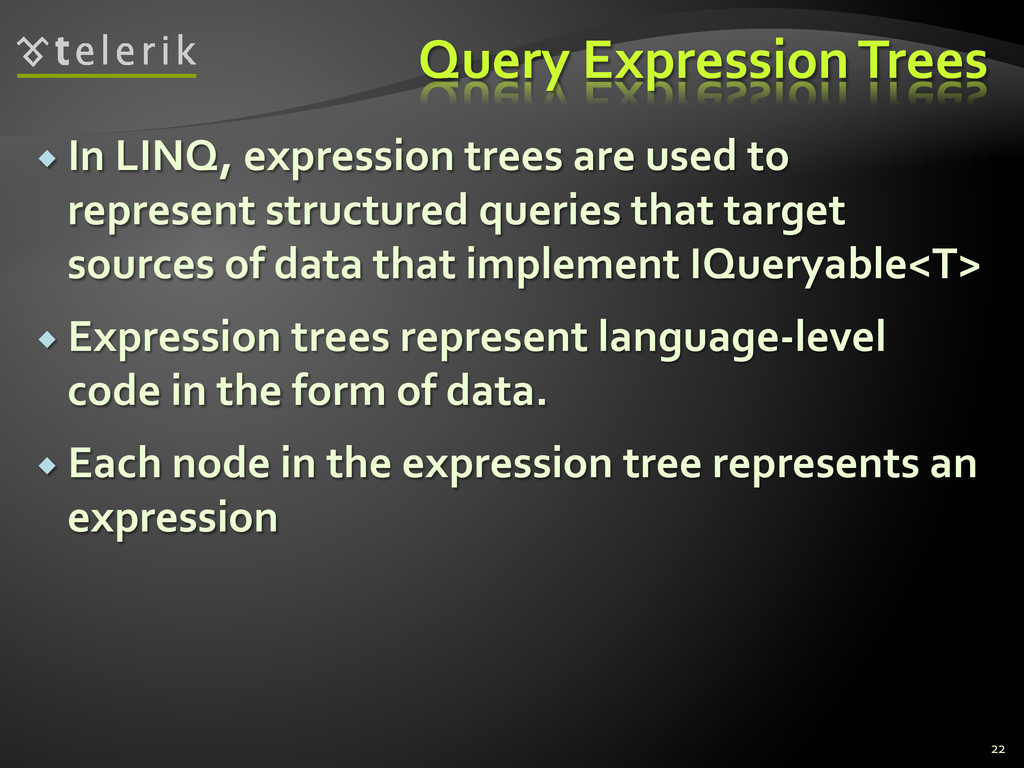 telerik

Query Expression Trees

In LINQ, expression trees are used to represent structured queries that target sources of data that implement IQueryable<T>

Expression trees represent language-level code in the form of data.

Each node in the expression tree represents an expression

22